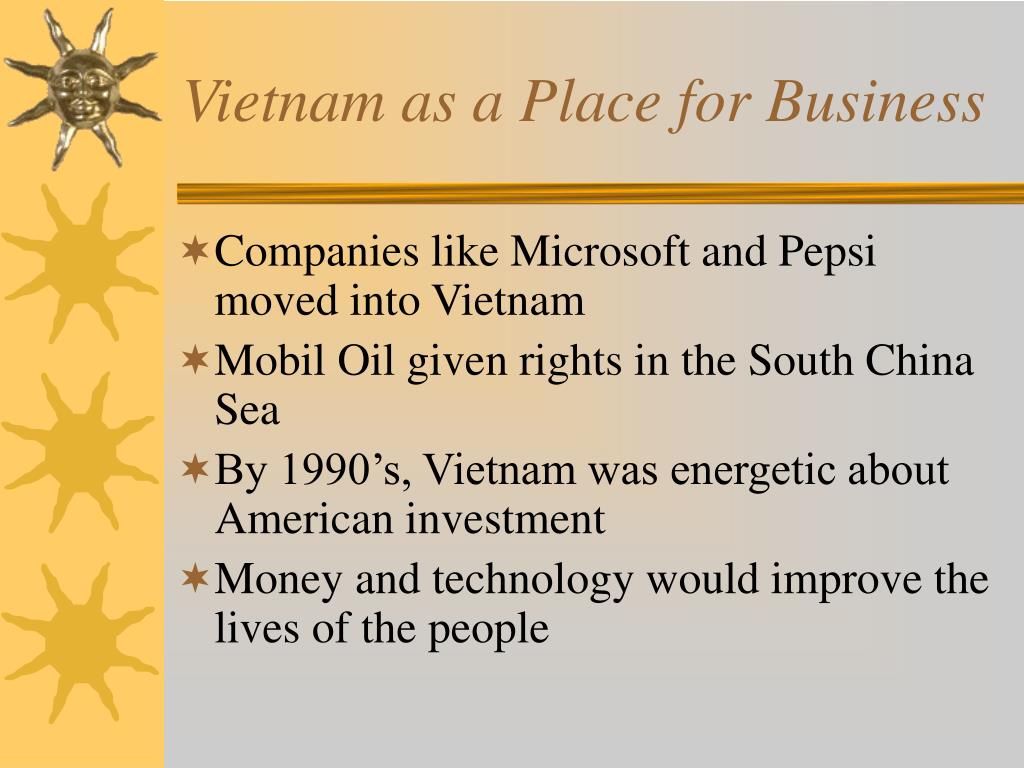 Vietnam as a Place for Business

Companies like Microsoft and Pepsi moved into Vietnam

Mobil Oil given rights in the South China Sea

By 1990’s, Vietnam was energetic about American investment

Money and technology would improve the lives of the people